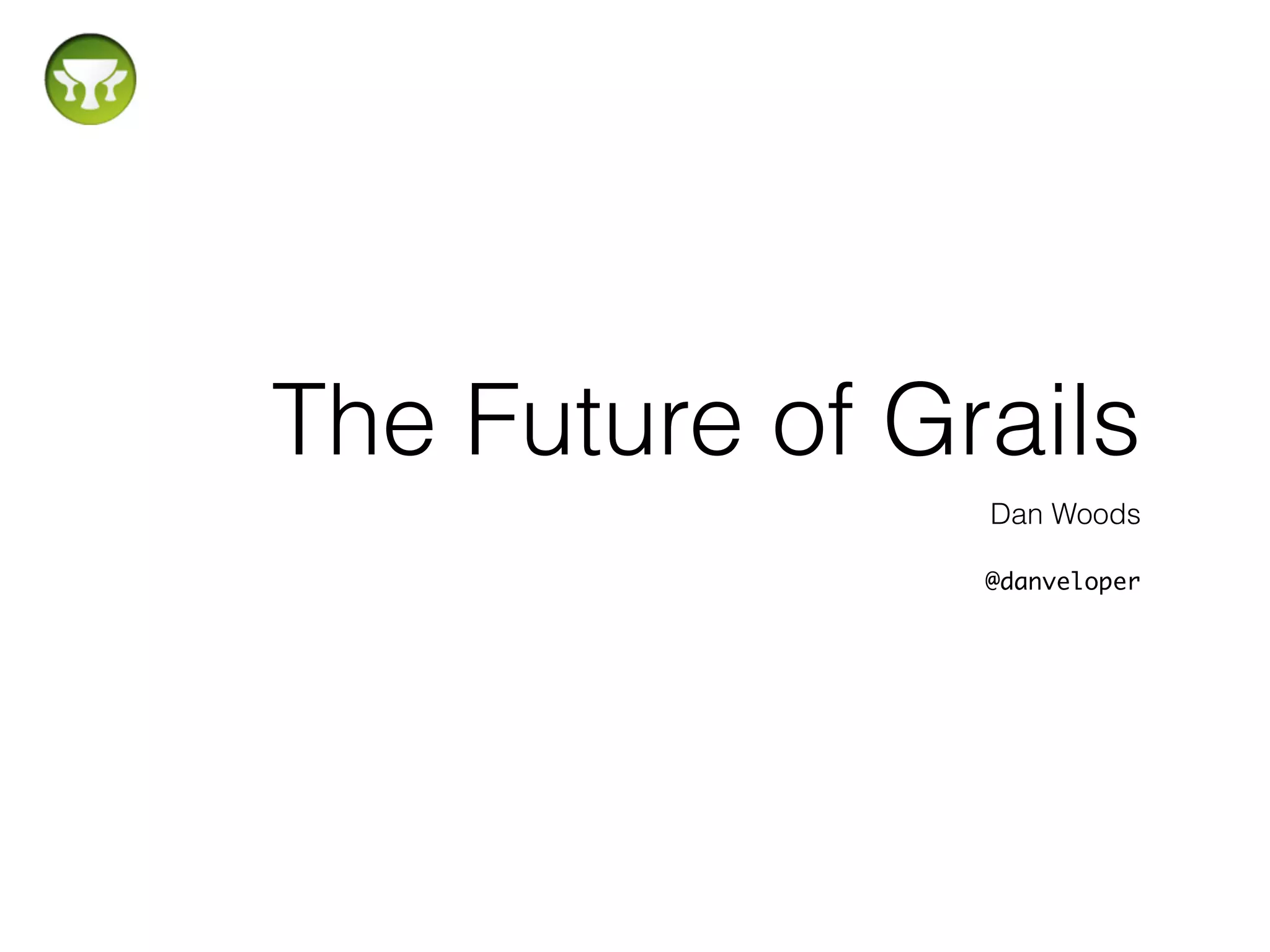 The Future of Grails

Dan Woods

@danveloper